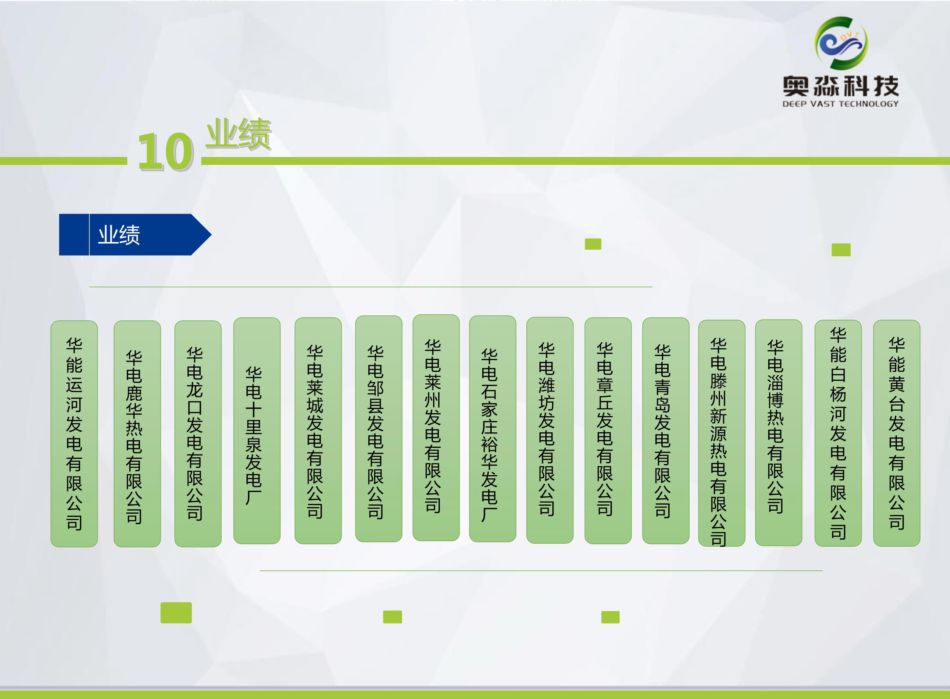 奥淼科技
DEEP VAST TECHNOLOGY

10 业绩

业绩

华能运河发电有限公司

华电鹿华热电有限公司

华电龙口发电有限公司

华电十里泉发电厂

华电莱城发电有限公司

华电邹县发电有限公司

华电莱州发电有限公司

华电石家庄裕华发电厂

华电潍坊发电有限公司

华电章丘发电有限公司

华电青岛发电有限公司

华电滕州新源热电有限公司

华电淄博热电有限公司

华能白杨河发电有限公司

华能黄台发电有限公司